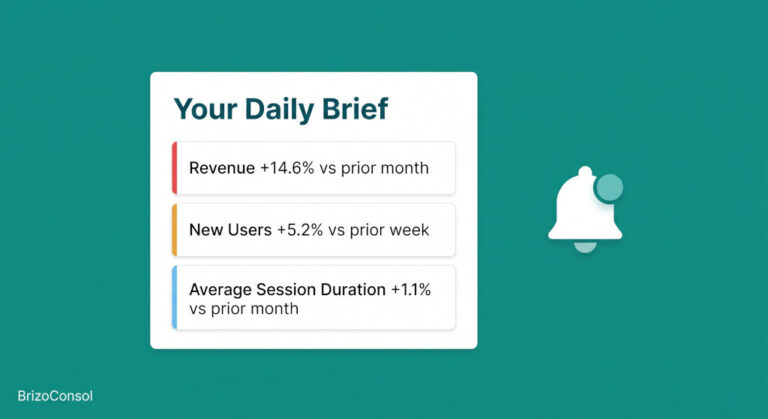 Your Daily Brief

Revenue +14.6% vs prior month

New Users +5.2% vs prior week

Average Session Duration +1.1% vs prior month

BrizoConsol